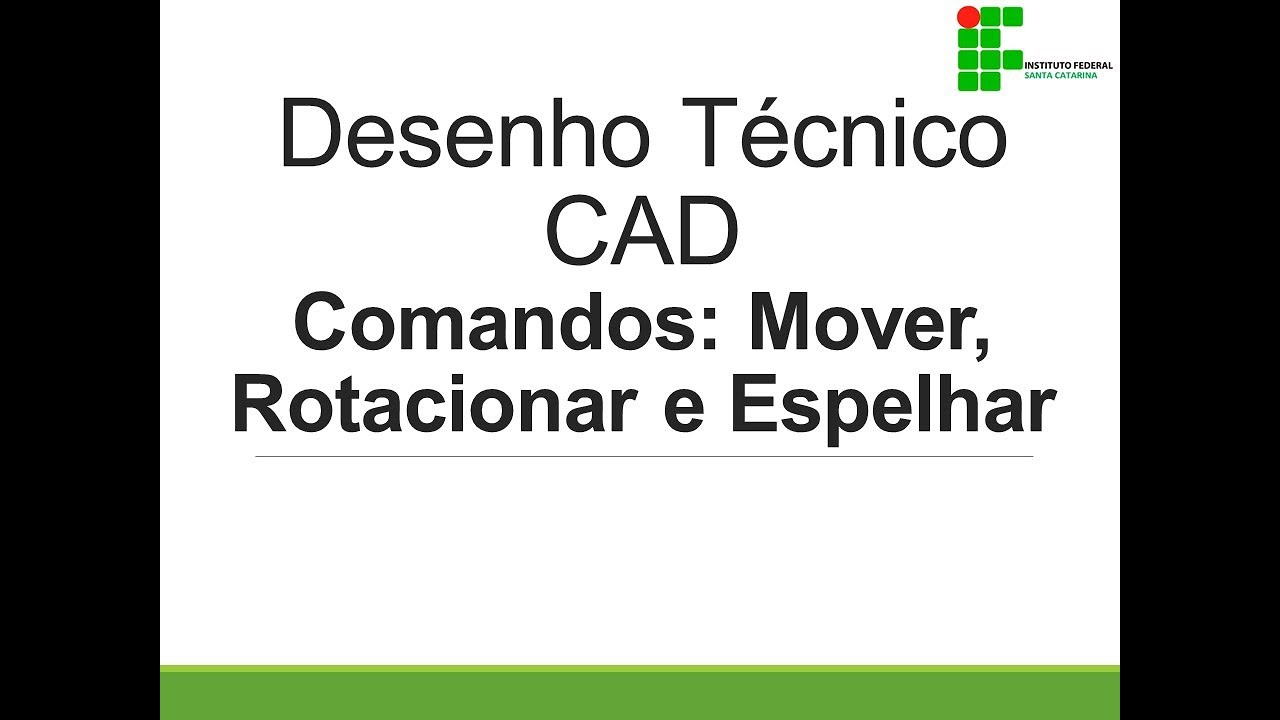 INSTITUTO FEDERAL
SANTA CATARINA

Desenho Técnico
CAD
Comandos: Mover, Rotacionar e Espelhar